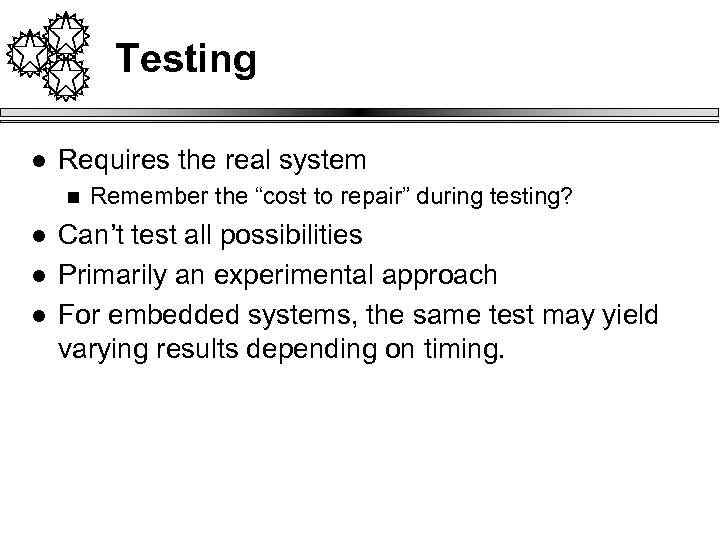 Testing

- Requires the real system
  - Remember the “cost to repair” during testing?
- Can’t test all possibilities
- Primarily an experimental approach
- For embedded systems, the same test may yield varying results depending on timing.